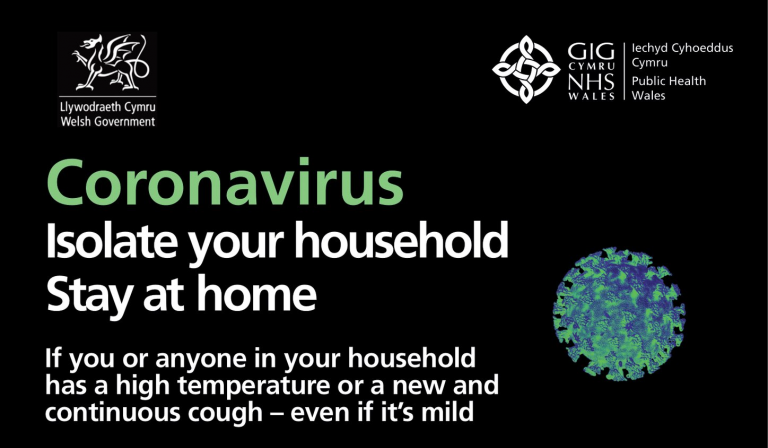 Llywodraeth Cymru
Welsh Government

GIG CYMRU NHS WALES
Iechyd Cyhoeddus Cymru
Public Health Wales

Coronavirus
Isolate your household
Stay at home

If you or anyone in your household has a high temperature or a new and continuous cough – even if it's mild